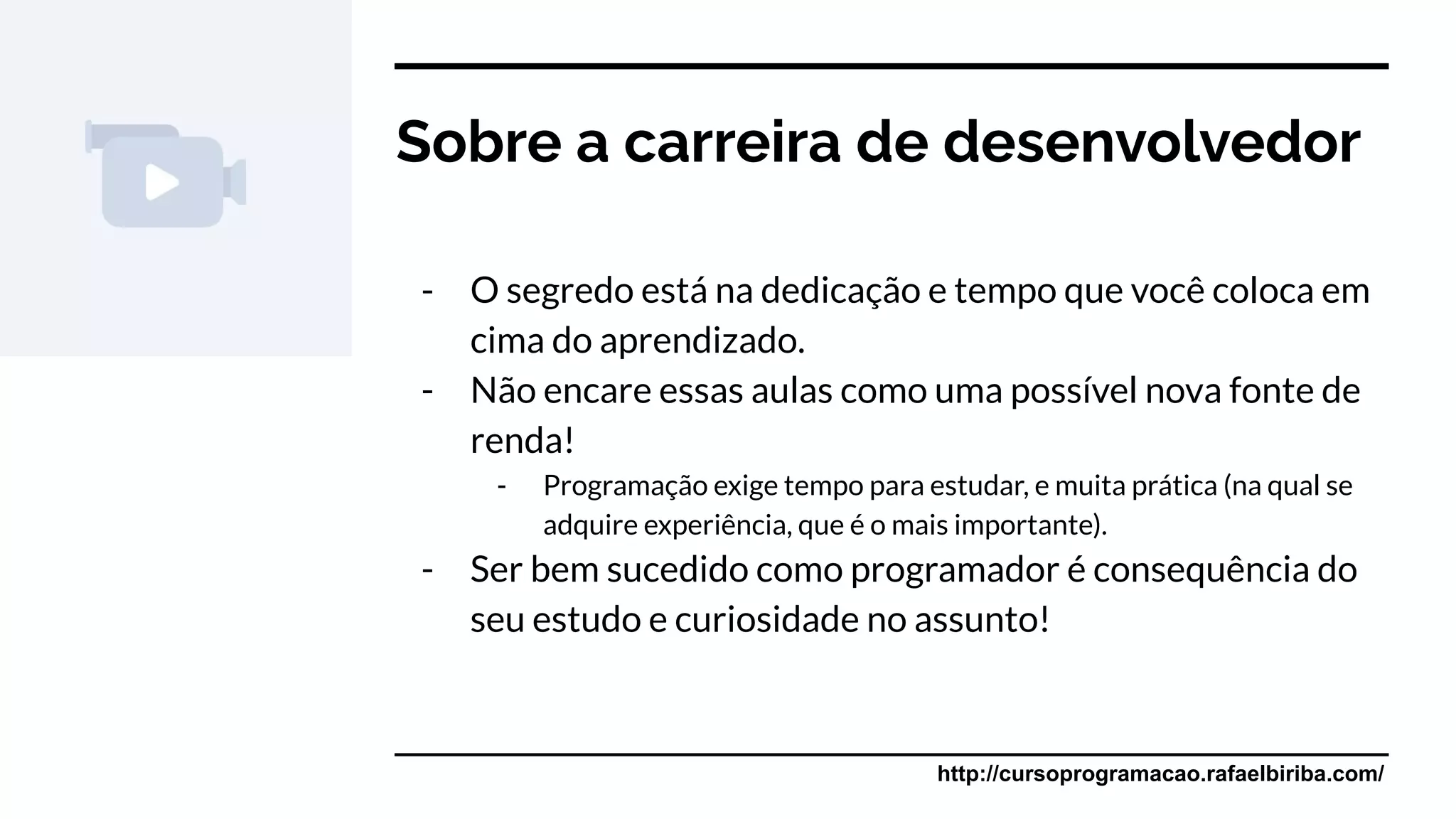 Sobre a carreira de desenvolvedor

- O segredo está na dedicação e tempo que você coloca em cima do aprendizado.
- Não encare essas aulas como uma possível nova fonte de renda!
  - Programação exige tempo para estudar, e muita prática (na qual se adquire experiência, que é o mais importante).
- Ser bem sucedido como programador é consequência do seu estudo e curiosidade no assunto!

http://cursoprogramacao.rafaelbiriba.com/